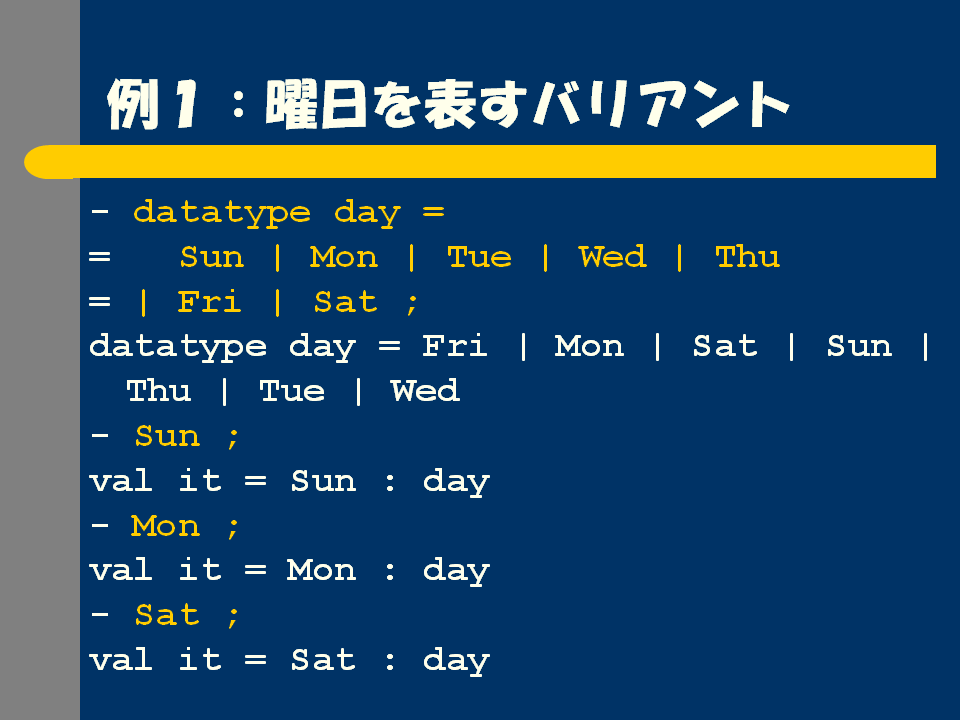 例１：曜日を表すバリアント

- datatype day =
=   Sun | Mon | Tue | Wed | Thu
= | Fri | Sat ;
datatype day = Fri | Mon | Sat | Sun |
  Thu | Tue | Wed
- Sun ;
val it = Sun : day
- Mon ;
val it = Mon : day
- Sat ;
val it = Sat : day